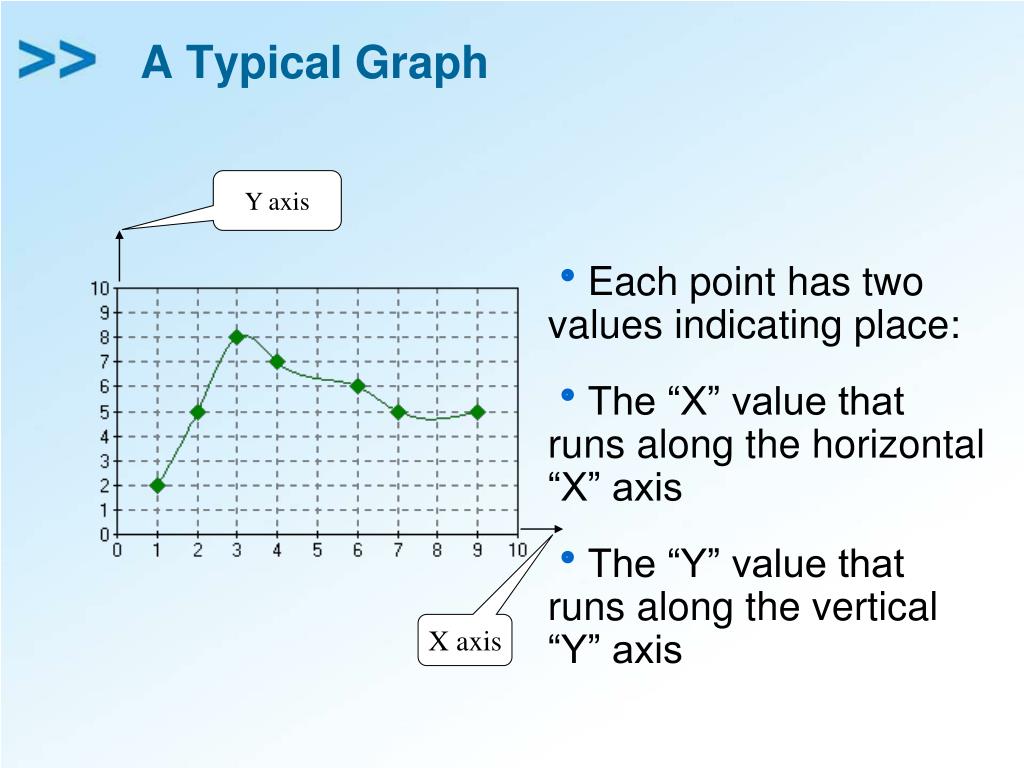 >> A Typical Graph

Y axis

10
9
8
7
6
5
4
3
2
1
0

0 1 2 3 4 5 6 7 8 9 10

X axis

• Each point has two values indicating place:

• The “X” value that runs along the horizontal “X” axis

• The “Y” value that runs along the vertical “Y” axis